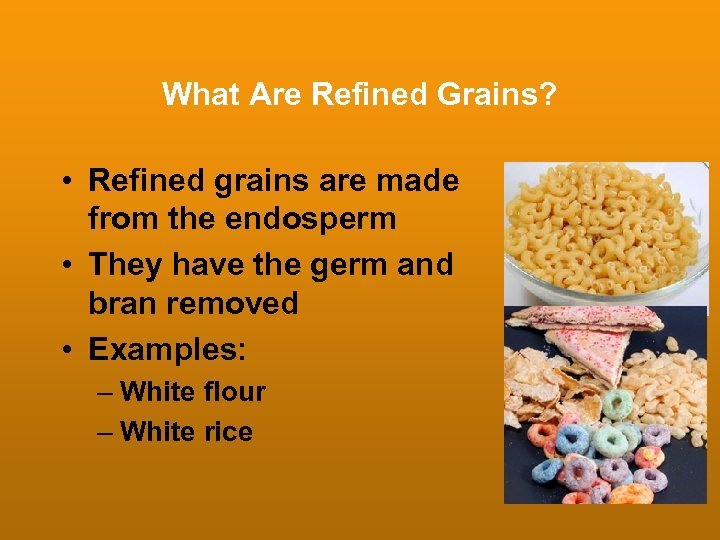 What Are Refined Grains?

• Refined grains are made from the endosperm
• They have the germ and bran removed
• Examples:
– White flour
– White rice